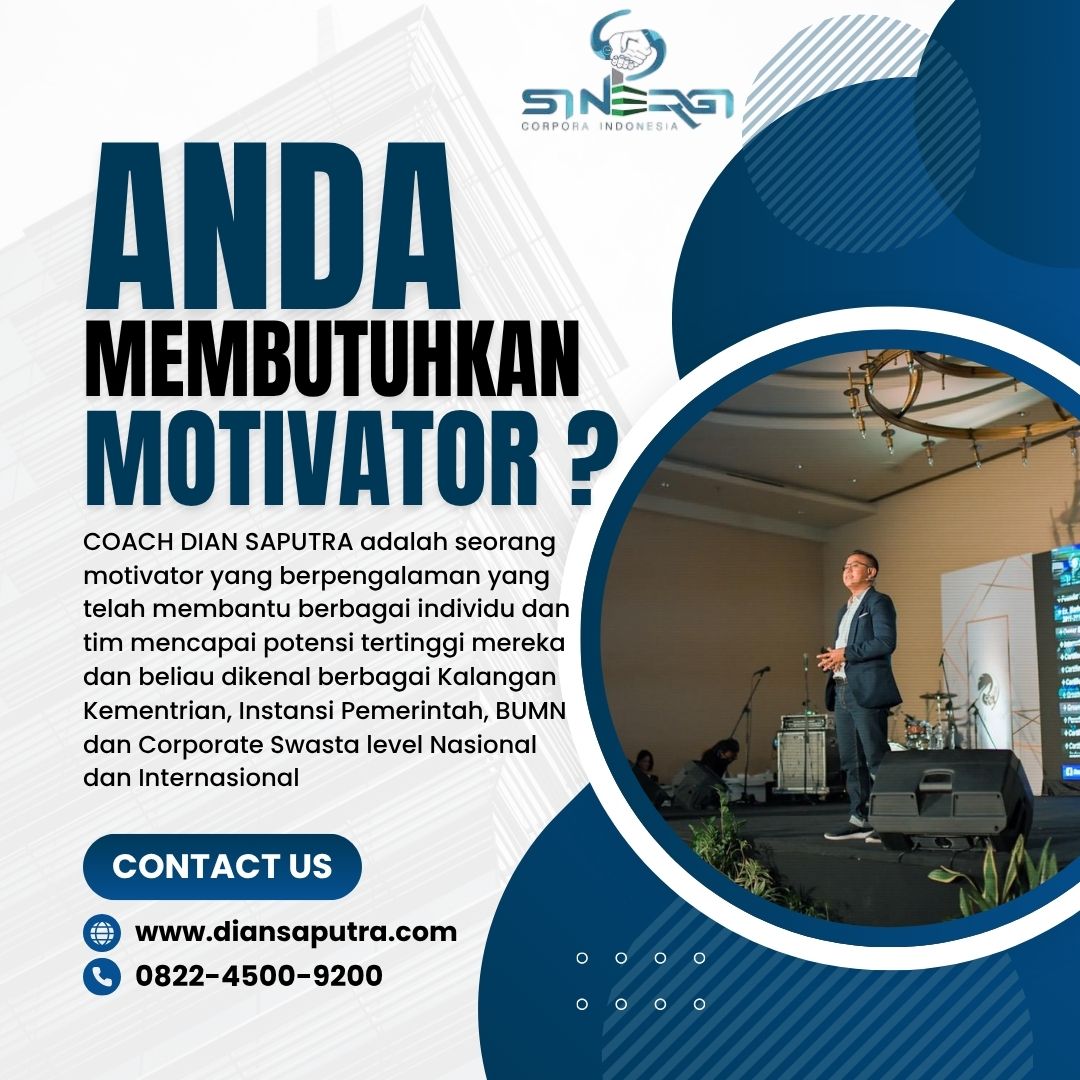 SINERGI
CORPORA INDONESIA

ANDA
MEMBUTUHKAN
MOTIVATOR ?

COACH DIAN SAPUTRA adalah seorang motivator yang berpengalaman yang telah membantu berbagai individu dan tim mencapai potensi tertinggi mereka dan beliau dikenal berbagai Kalangan Kementrian, Instansi Pemerintah, BUMN dan Corporate Swasta level Nasional dan Internasional

CONTACT US

www.diansaputra.com
0822-4500-9200